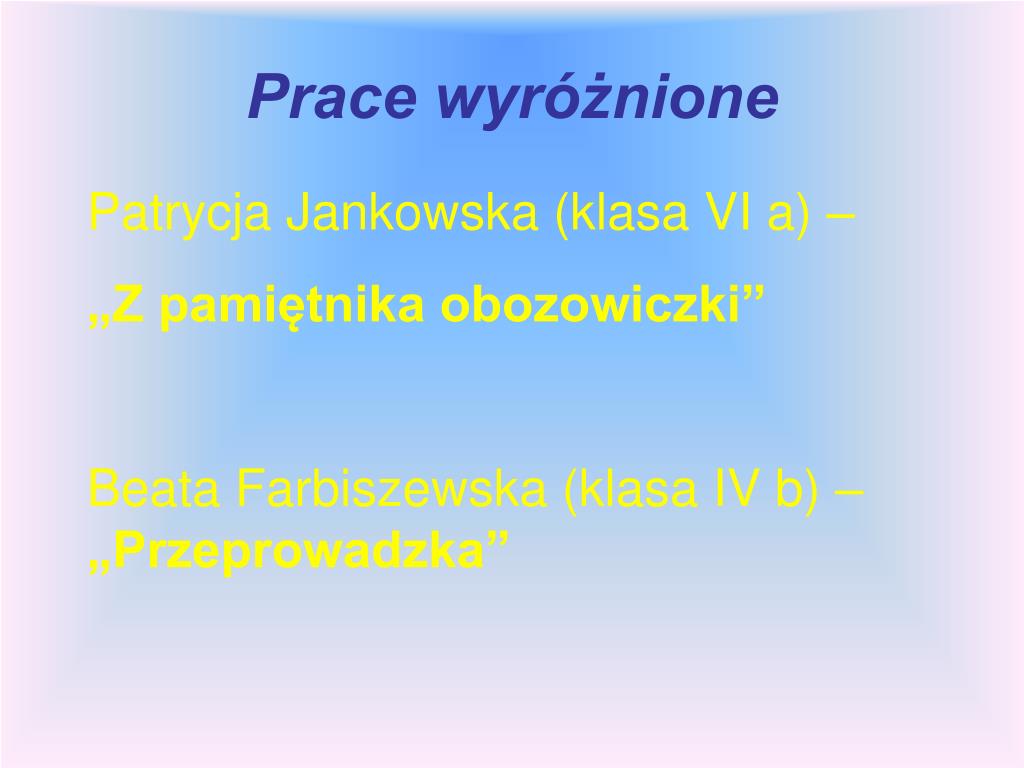 Prace wyróżnione

Patrycja Jankowska (klasa VI a) –

„Z pamiętnika obozowiczki”

Beata Farbiszewska (klasa IV b) – „Przeprowadzka”